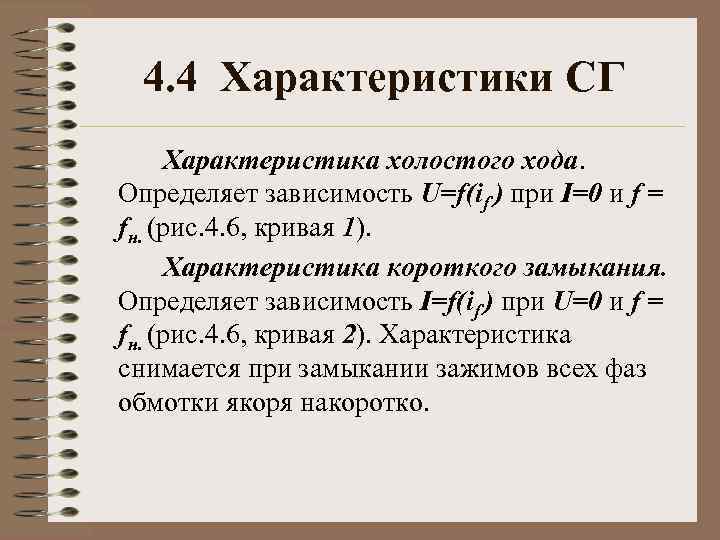 4.4 Характеристики СГ

Характеристика холостого хода. Определяет зависимость $U=f(i_f)$ при $I=0$ и $f = f_{н.}$ (рис.4.6, кривая 1).

Характеристика короткого замыкания. Определяет зависимость $I=f(i_f)$ при $U=0$ и $f = f_{н.}$ (рис.4.6, кривая 2). Характеристика снимается при замыкании зажимов всех фаз обмотки якоря накоротко.